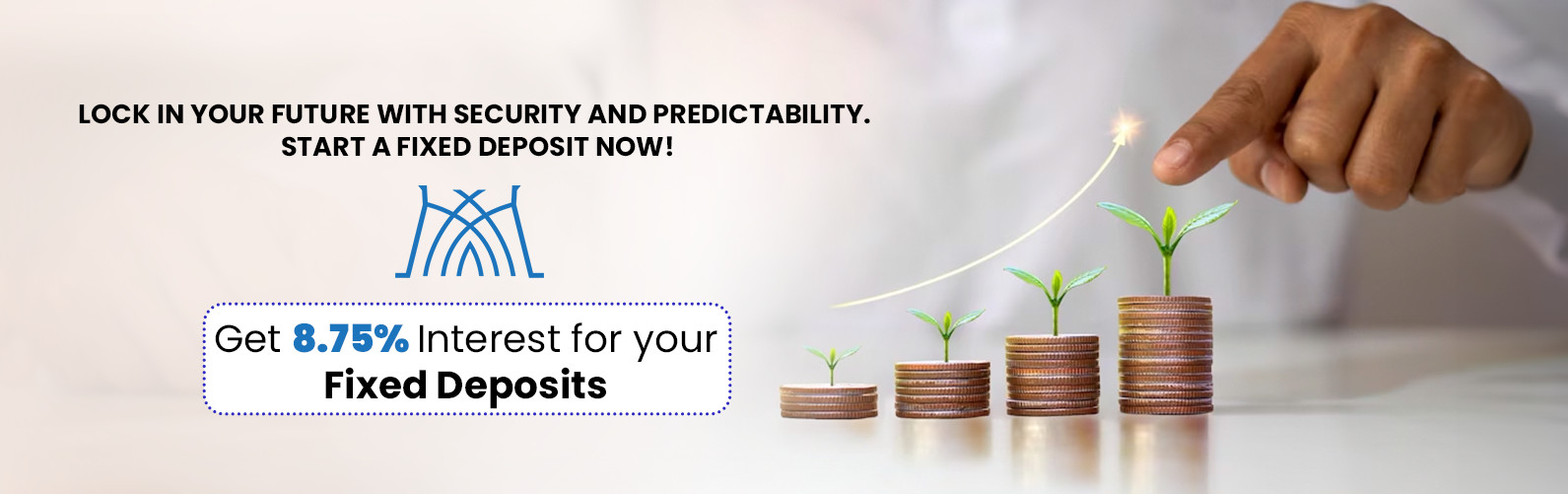 LOCK IN YOUR FUTURE WITH SECURITY AND PREDICTABILITY.
START A FIXED DEPOSIT NOW!

Get 8.75% Interest for your Fixed Deposits